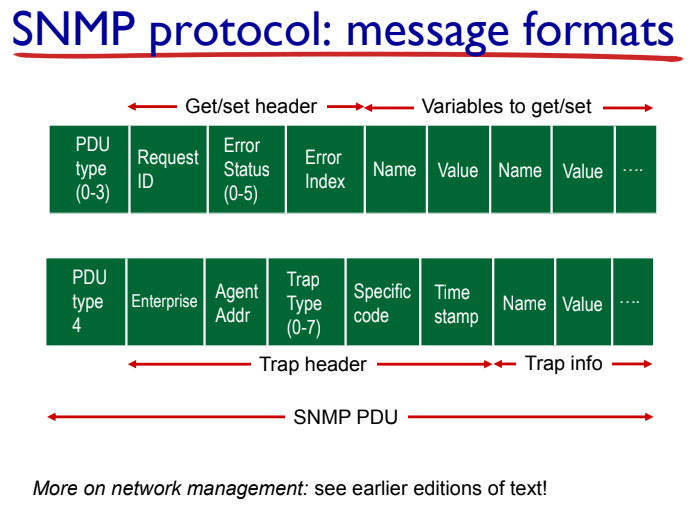 SNMP protocol: message formats

Get/set header

Variables to get/set

| PDU type (0-3) | Request ID | Error Status (0-5) | Error Index | Name | Value | Name | Value | …. |
|---|---|---|---|---|---|---|---|---|

| PDU type 4 | Enterprise | Agent Addr | Trap Type (0-7) | Specific code | Time stamp | Name | Value | …. |
|---|---|---|---|---|---|---|---|---|

Trap header

Trap info

SNMP PDU

More on network management: see earlier editions of text!